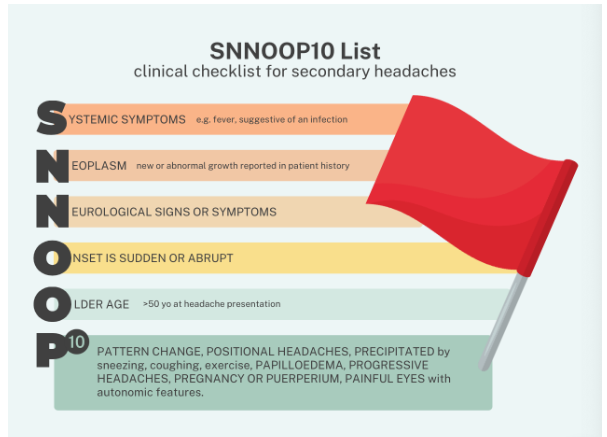 SNNOOP10 List
clinical checklist for secondary headaches

SYSTEMIC SYMPTOMS e.g. fever, suggestive of an infection

NEOPLASM new or abnormal growth reported in patient history

NEUROLOGICAL SIGNS OR SYMPTOMS

ONSET IS SUDDEN OR ABRUPT

OLDER AGE >50 yo at headache presentation

P10 PATTERN CHANGE, POSITIONAL HEADACHES, PRECIPITATED by sneezing, coughing, exercise, PAPILLOEDEMA, PROGRESSIVE HEADACHES, PREGNANCY OR PUERPERIUM, PAINFUL EYES with autonomic features.